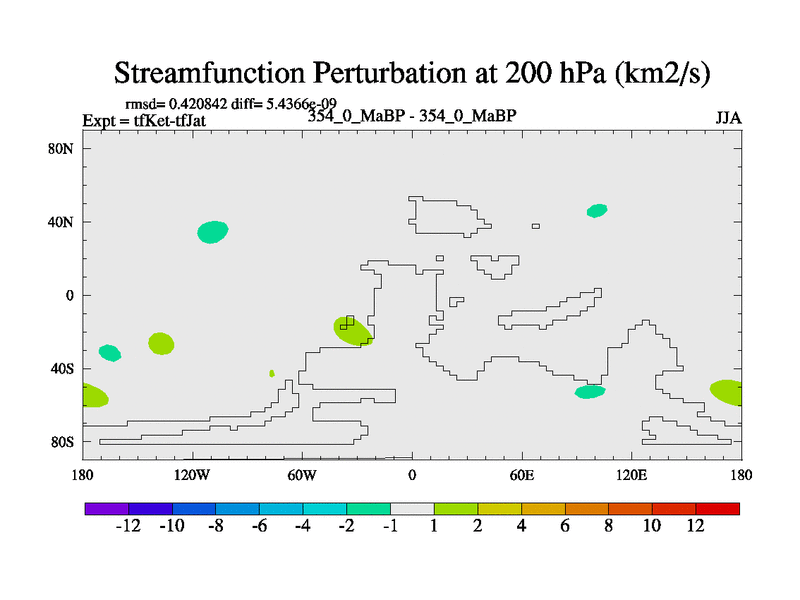 Streamfunction Perturbation at 200 hPa (km2/s)

rmsd= 0.420842 diff= 5.4366e-09
Expt = tfKet-tfJat
354_0_MaBP - 354_0_MaBP
JJA

80N
40N
0
40S
80S

180
120W
60W
0
60E
120E
180

-12
-10
-8
-6
-4
-2
-1
1
2
4
6
8
10
12